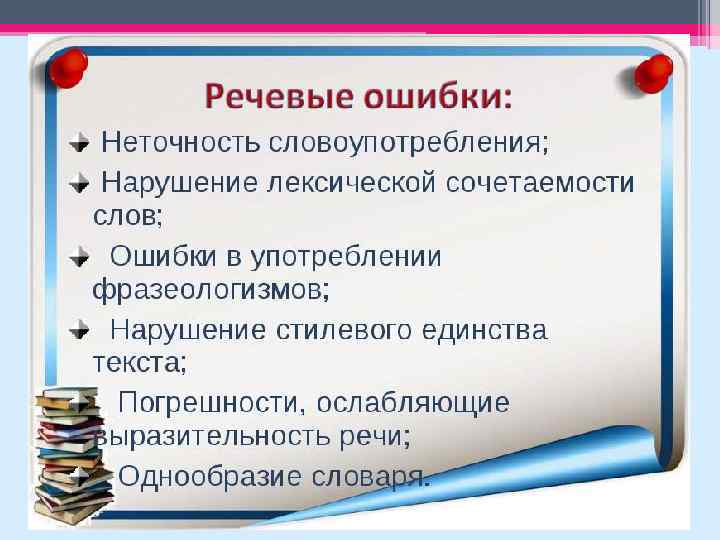 Речевые ошибки:

Неточность словоупотребления;

Нарушение лексической сочетаемости слов;

Ошибки в употреблении фразеологизмов;

Нарушение стилевого единства текста;

Погрешности, ослабляющие выразительность речи;

Однообразие словаря.